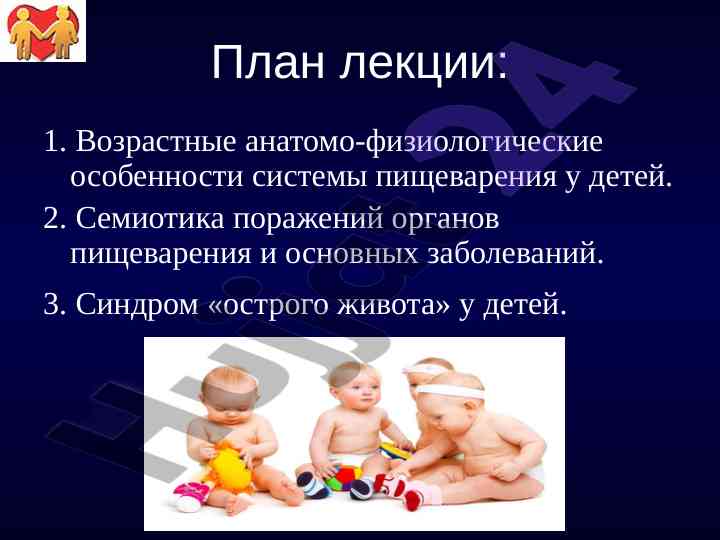 План лекции:

1. Возрастные анатомо-физиологические особенности системы пищеварения у детей.

2. Семиотика поражений органов пищеварения и основных заболеваний.

3. Синдром «острого живота» у детей.